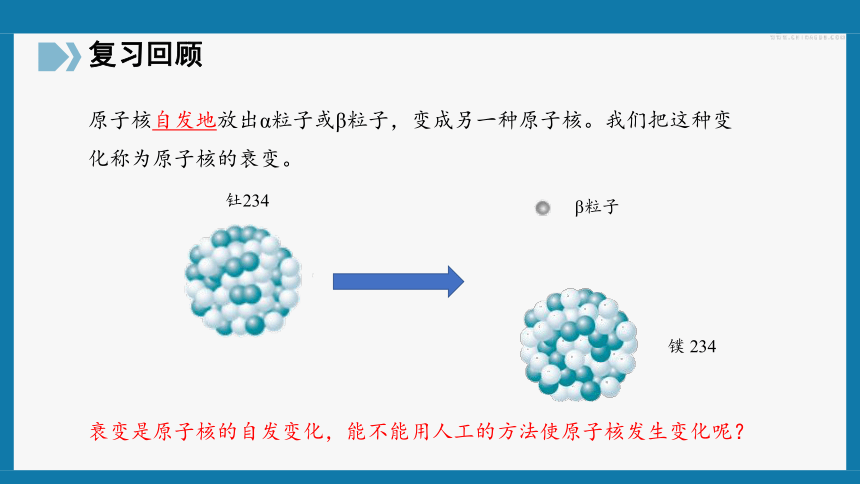 复习回顾

原子核自发地放出α粒子或β粒子，变成另一种原子核。我们把这种变化称为原子核的衰变。

钍234

β粒子

镤 234

衰变是原子核的自发变化，能不能用人工的方法使原子核发生变化呢？